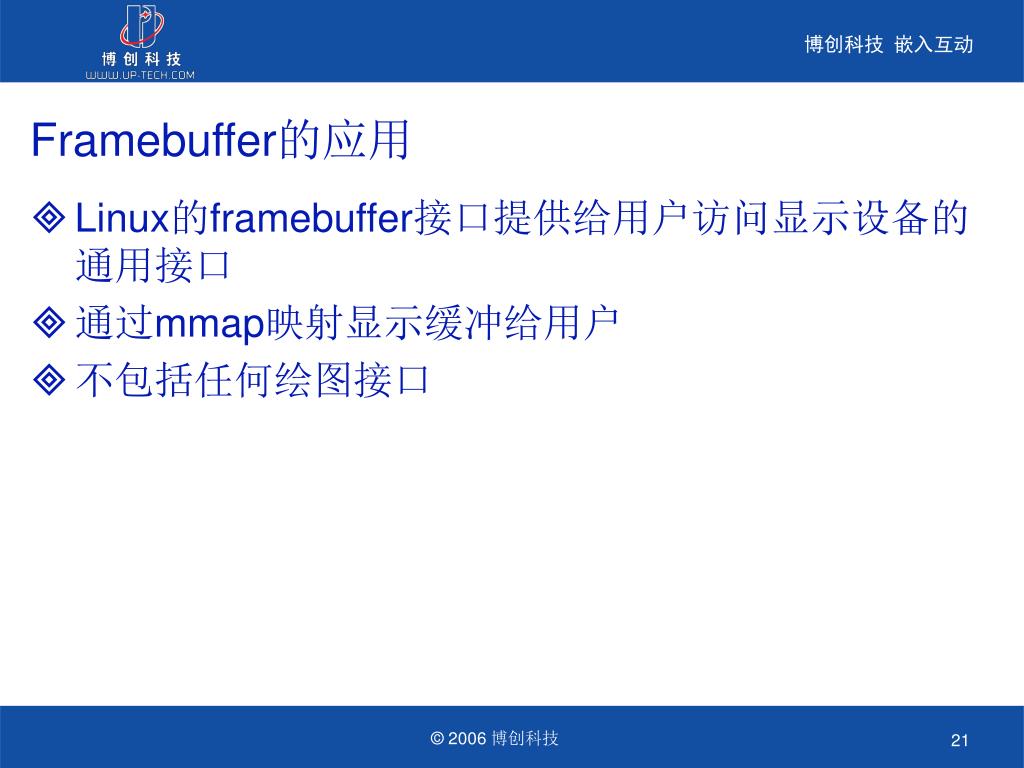 博创科技
WWW.UP-TECH.COM

博创科技 嵌入互动

Framebuffer的应用

◈ Linux的framebuffer接口提供给用户访问显示设备的通用接口
◈ 通过mmap映射显示缓冲给用户
◈ 不包括任何绘图接口

© 2006 博创科技

21